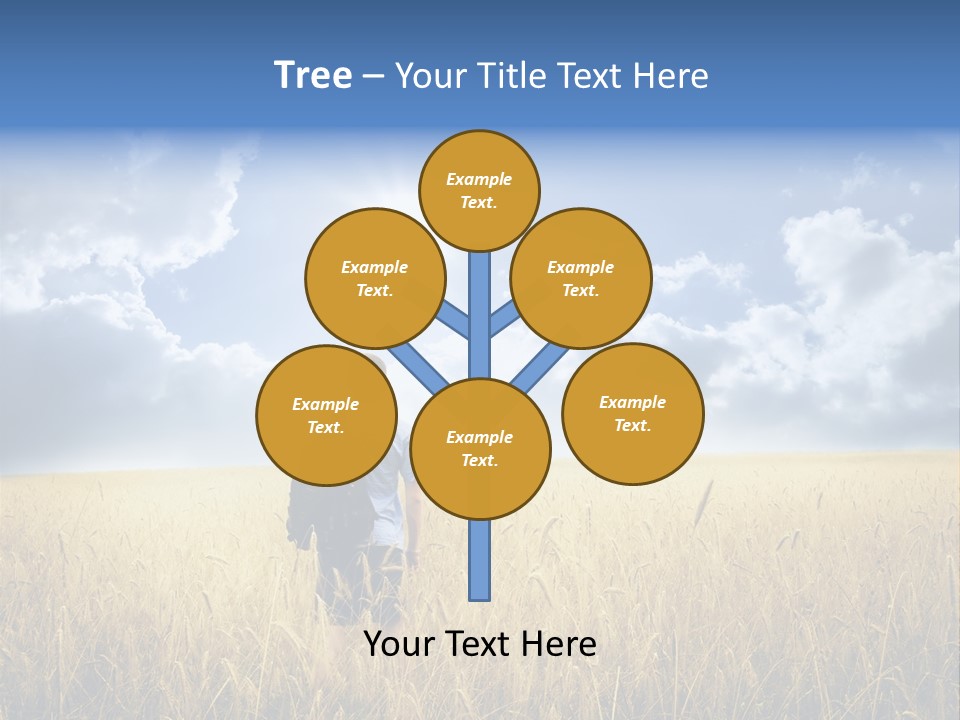 Tree – Your Title Text Here

Example Text.

Example Text.

Example Text.

Example Text.

Example Text.

Example Text.

Your Text Here